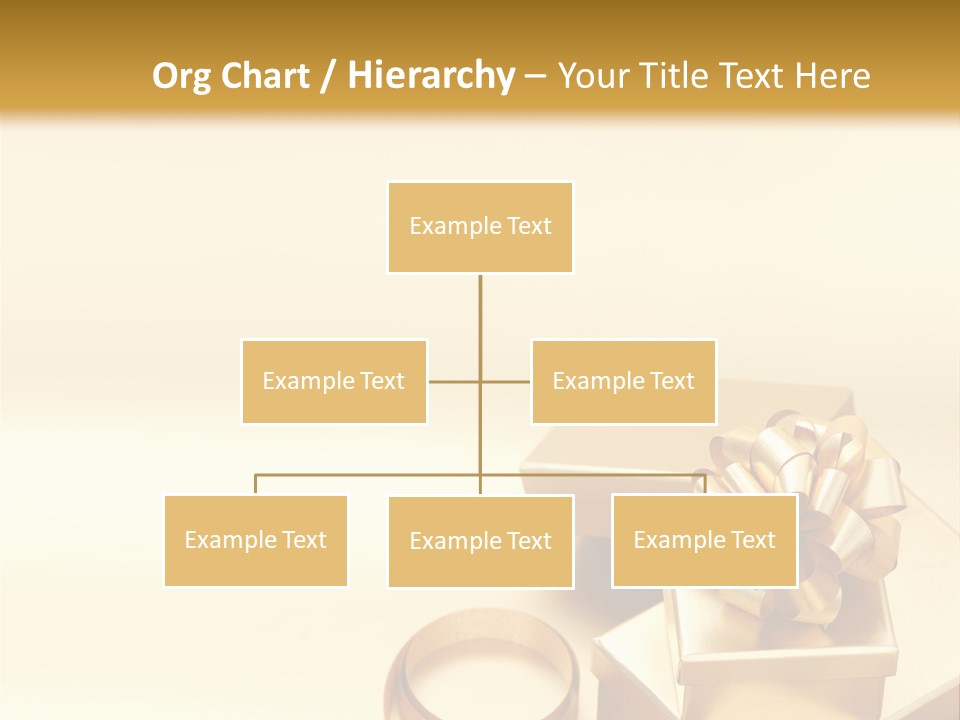 Org Chart / Hierarchy – Your Title Text Here

Example Text

Example Text

Example Text

Example Text

Example Text

Example Text